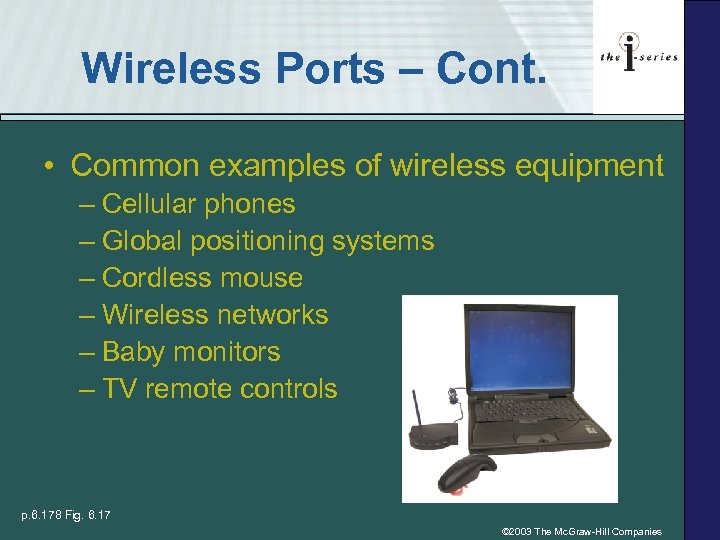 Wireless Ports – Cont.

the i-series

• Common examples of wireless equipment
– Cellular phones
– Global positioning systems
– Cordless mouse
– Wireless networks
– Baby monitors
– TV remote controls

p.6.178 Fig. 6.17

©2003 The McGraw-Hill Companies